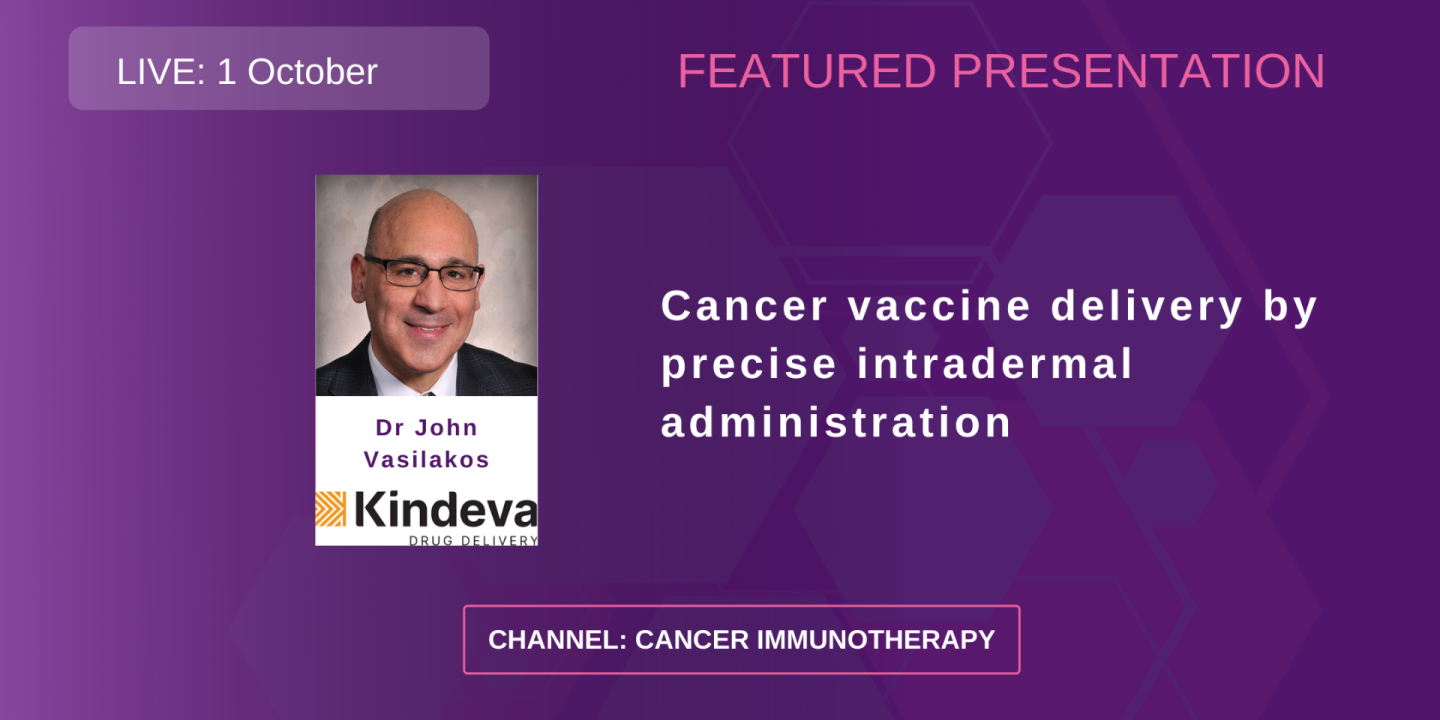 LIVE: 1 October

FEATURED PRESENTATION

Dr John Vasilakos

Kindeva
DRUG DELIVERY

Cancer vaccine delivery by precise intradermal administration

CHANNEL: CANCER IMMUNOTHERAPY